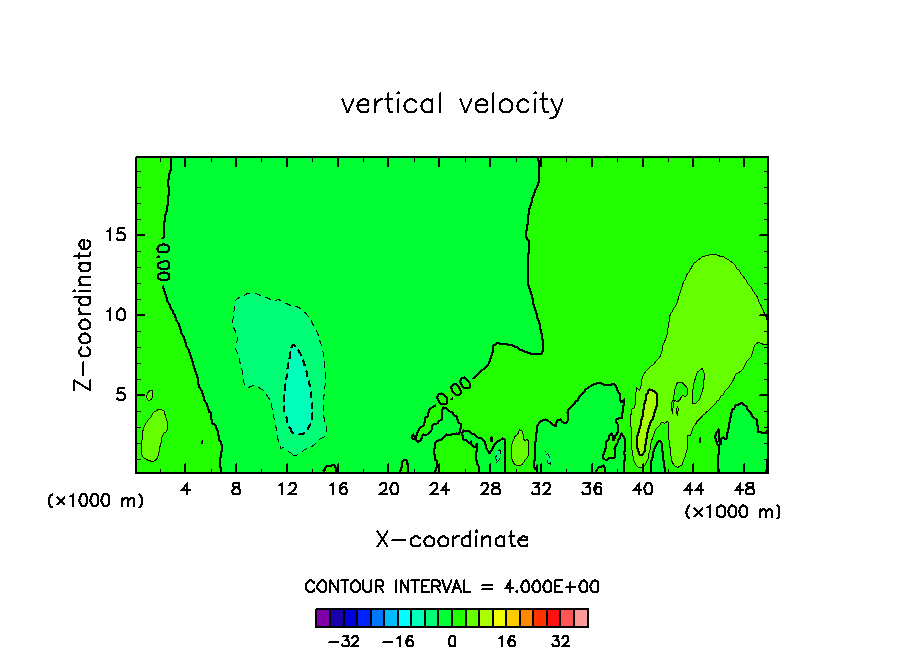 vertical velocity

Z−coordinate

15
10
5

0.00
0.00

(×1000 m)

4 8 12 16 20 24 28 32 36 40 44 48

(×1000 m)

X−coordinate

CONTOUR INTERVAL = 4.000E+00

−32 −16 0 16 32